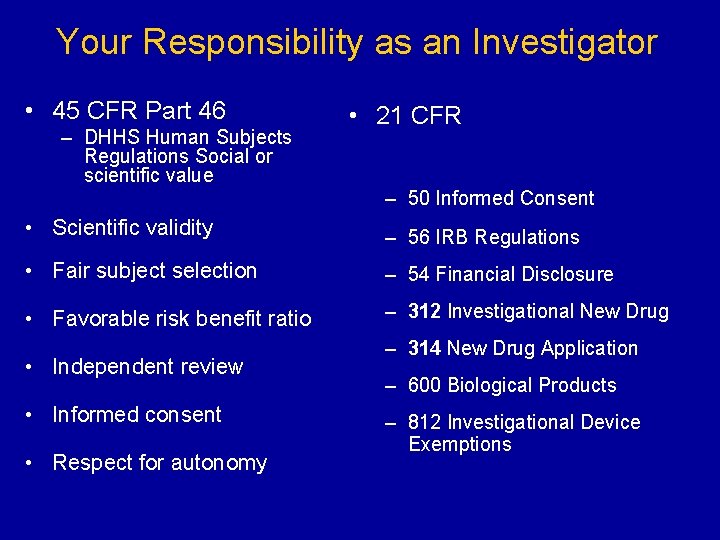 Your Responsibility as an Investigator

• 45 CFR Part 46
– DHHS Human Subjects Regulations Social or scientific value

• Scientific validity

• Fair subject selection

• Favorable risk benefit ratio

• Independent review

• Informed consent

• Respect for autonomy

• 21 CFR

– 50 Informed Consent

– 56 IRB Regulations

– 54 Financial Disclosure

– 312 Investigational New Drug

– 314 New Drug Application

– 600 Biological Products

– 812 Investigational Device Exemptions